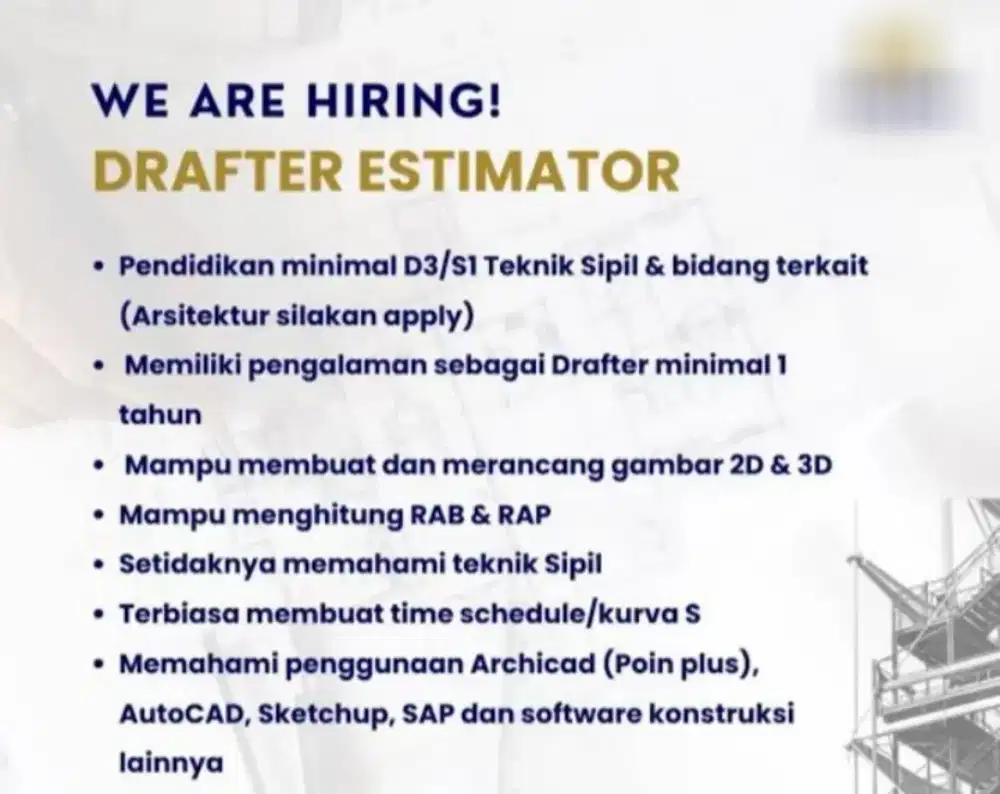 WE ARE HIRING!
DRAFTER ESTIMATOR

• Pendidikan minimal D3/S1 Teknik Sipil & bidang terkait (Arsitektur silakan apply)
• Memiliki pengalaman sebagai Drafter minimal 1 tahun
• Mampu membuat dan merancang gambar 2D & 3D
• Mampu menghitung RAB & RAP
• Setidaknya memahami teknik Sipil
• Terbiasa membuat time schedule/kurva S
• Memahami penggunaan Archicad (Poin plus), AutoCAD, Sketchup, SAP dan software konstruksi lainnya